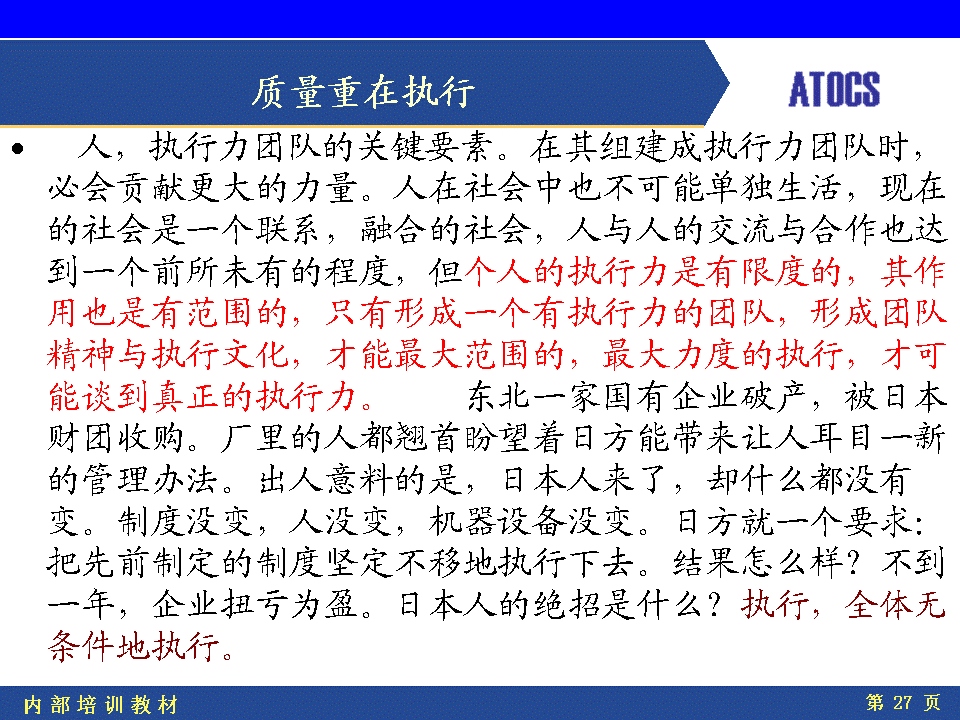 质量重在执行

ATOCS

• 人，执行力团队的关键要素。在其组建成执行力团队时，必会贡献更大的力量。人在社会中也不可能单独生活，现在的社会是一个联系，融合的社会，人与人的交流与合作也达到一个前所未有的程度，但个人的执行力是有限度的，其作用也是有范围的，只有形成一个有执行力的团队，形成团队精神与执行文化，才能最大范围的，最大力度的执行，才可能谈到真正的执行力。 东北一家国有企业破产，被日本财团收购。厂里的人都翘首盼望着日方能带来让人耳目一新的管理办法。出人意料的是，日本人来了，却什么都没有变。制度没变，人没变，机器设备没变。日方就一个要求：把先前制定的制度坚定不移地执行下去。结果怎么样？不到一年，企业扭亏为盈。日本人的绝招是什么？执行，全体无条件地执行。

内部培训教材

第 27 页